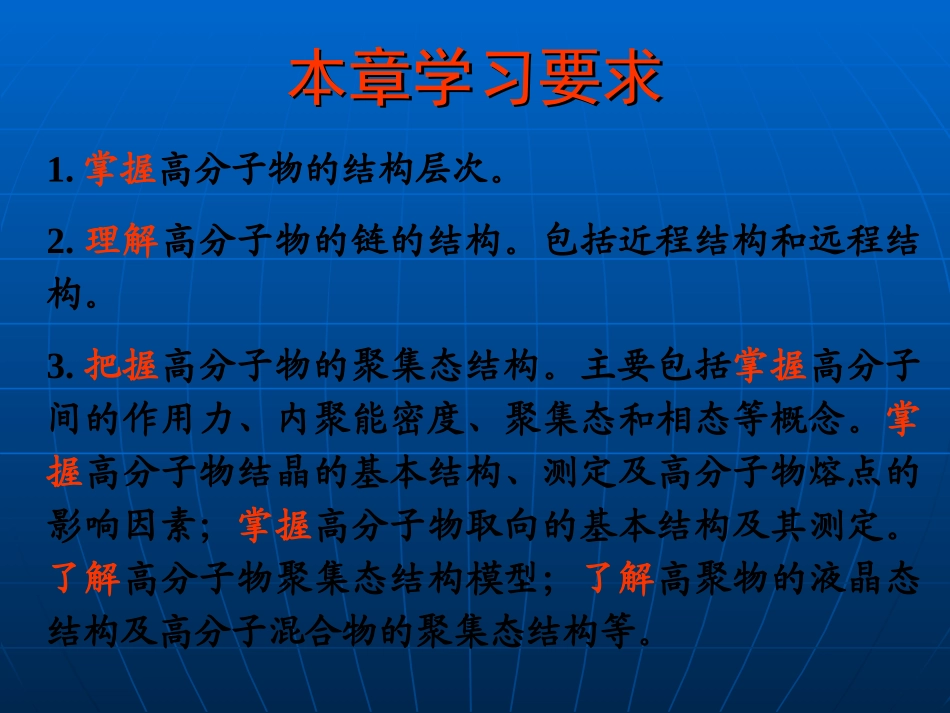 本章学习要求

1. 掌握高分子物的结构层次。

2. 理解高分子物的链的结构。包括近程结构和远程结构。

3. 把握高分子物的聚集态结构。主要包括掌握高分子间的作用力、内聚能密度、聚集态和相态等概念。掌握高分子物结晶的基本结构、测定及高分子物熔点的影响因素；掌握高分子物取向的基本结构及其测定。了解高分子物聚集态结构模型；了解高聚物的液晶态结构及高分子混合物的聚集态结构等。